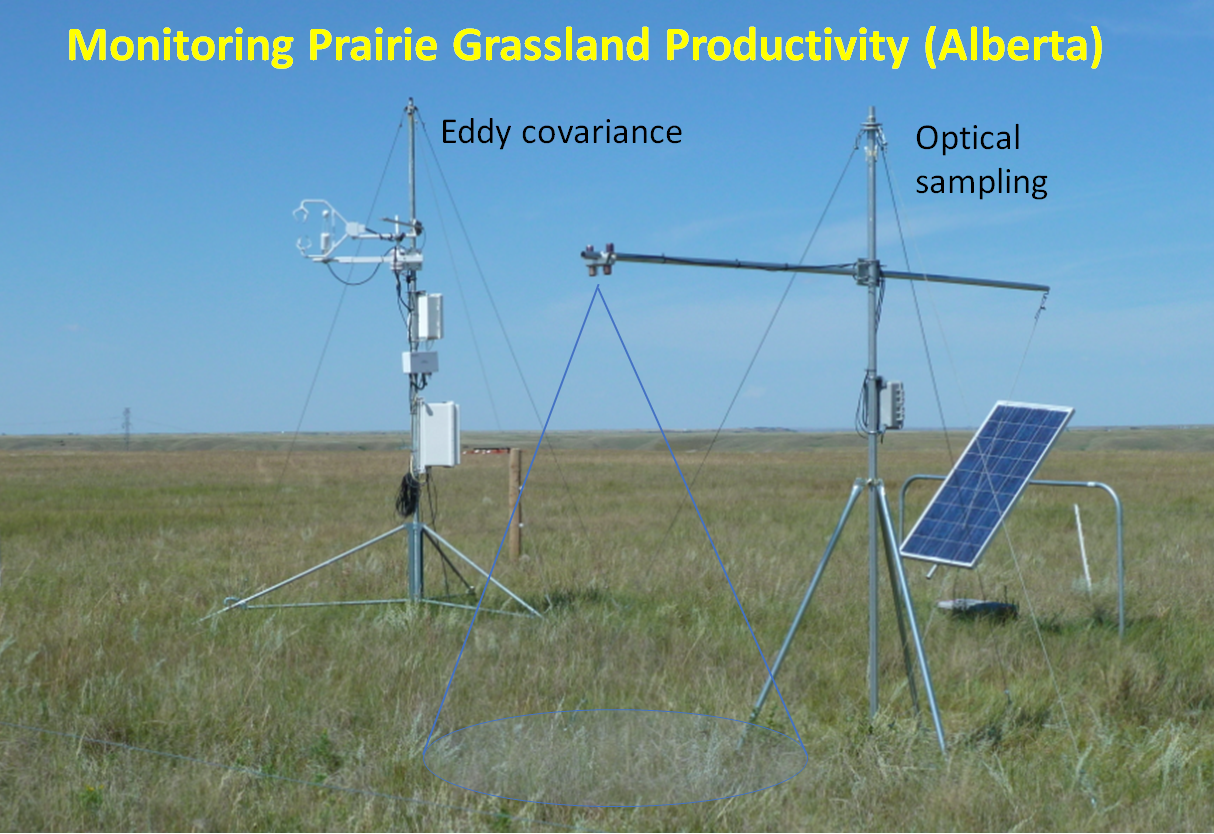 Monitoring Prairie Grassland Productivity (Alberta)

Eddy covariance

Optical sampling